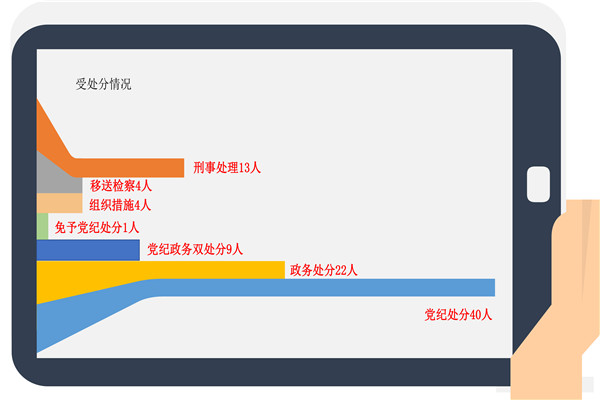 受处分情况

刑事处理13人

移送检察4人

组织措施4人

免予党纪处分1人

党纪政务双处分9人

政务处分22人

党纪处分40人